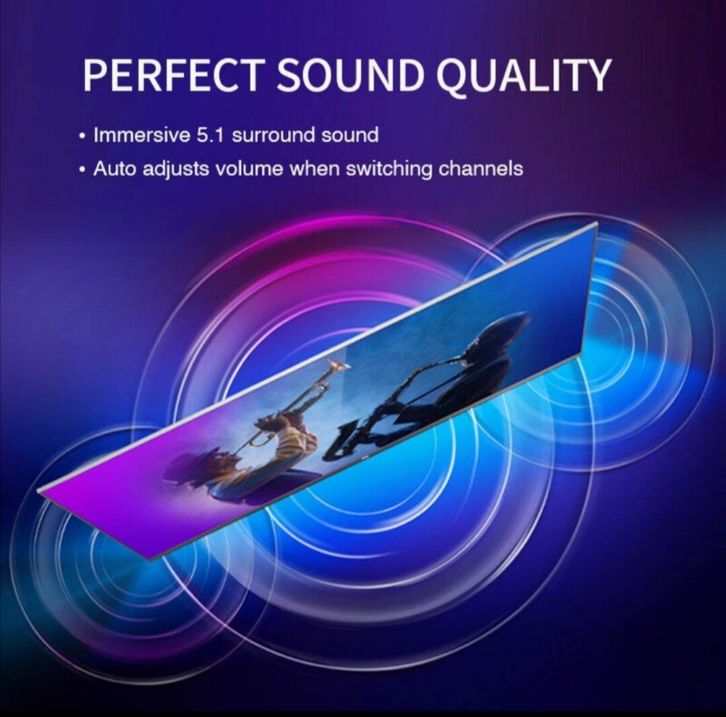 PERFECT SOUND QUALITY

• Immersive 5.1 surround sound
• Auto adjusts volume when switching channels